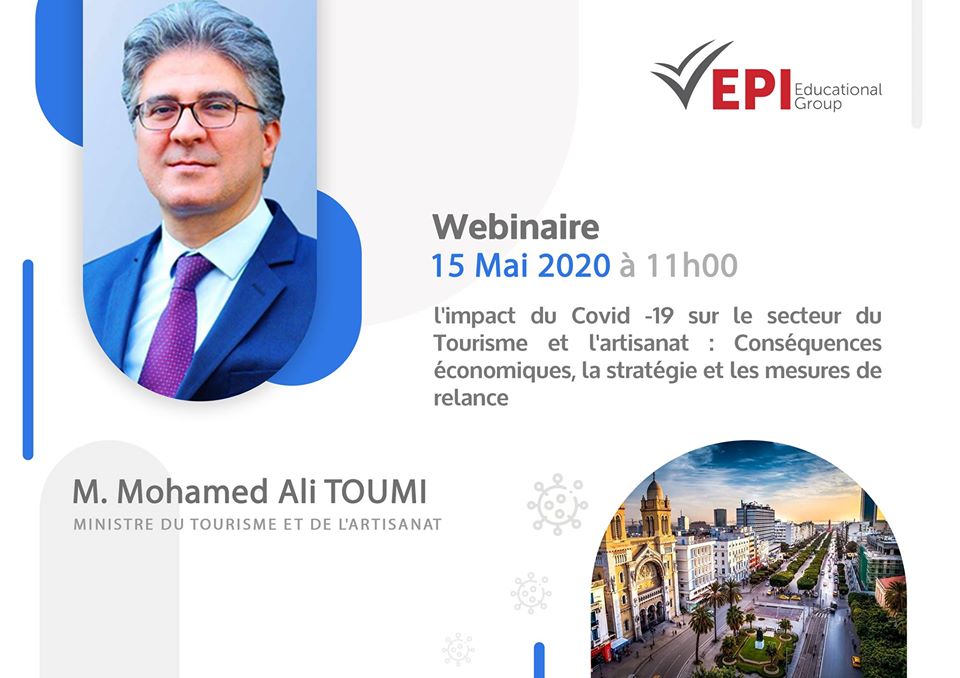 EPI Educational Group

Webinaire
15 Mai 2020 à 11h00

l'impact du Covid -19 sur le secteur du Tourisme et l'artisanat : Conséquences économiques, la stratégie et les mesures de relance

M. Mohamed Ali TOUMI
MINISTRE DU TOURISME ET DE L'ARTISANAT